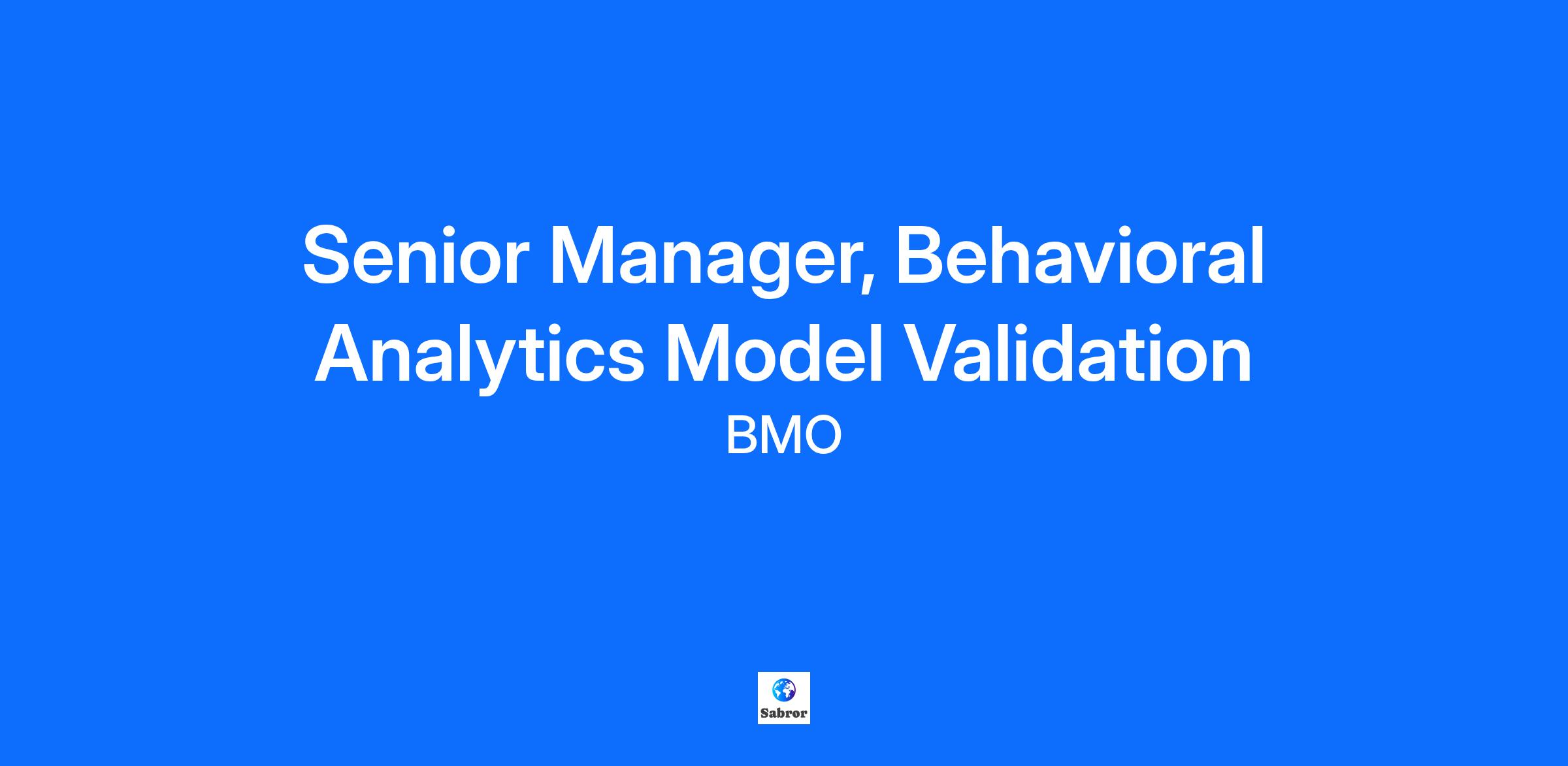 Senior Manager, Behavioral Analytics Model Validation

BMO

Sabror